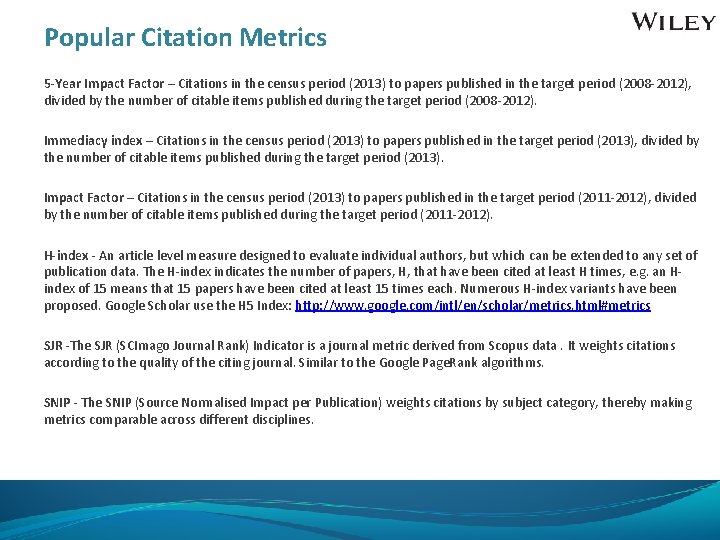 WILEY

Popular Citation Metrics

5-Year Impact Factor – Citations in the census period (2013) to papers published in the target period (2008-2012), divided by the number of citable items published during the target period (2008-2012).

Immediacy index – Citations in the census period (2013) to papers published in the target period (2013), divided by the number of citable items published during the target period (2013).

Impact Factor – Citations in the census period (2013) to papers published in the target period (2011-2012), divided by the number of citable items published during the target period (2011-2012).

H-index - An article level measure designed to evaluate individual authors, but which can be extended to any set of publication data. The H-index indicates the number of papers, H, that have been cited at least H times, e.g. an H-index of 15 means that 15 papers have been cited at least 15 times each. Numerous H-index variants have been proposed. Google Scholar use the H5 Index: http://www.google.com/intl/en/scholar/metrics.html#metrics

SJR -The SJR (SCImago Journal Rank) Indicator is a journal metric derived from Scopus data . It weights citations according to the quality of the citing journal. Similar to the Google PageRank algorithms.

SNIP - The SNIP (Source Normalised Impact per Publication) weights citations by subject category, thereby making metrics comparable across different disciplines.